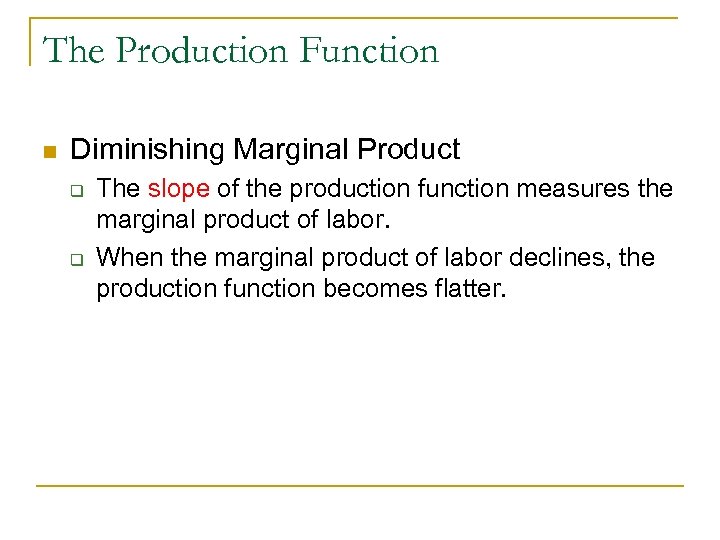 The Production Function

Diminishing Marginal Product

The slope of the production function measures the marginal product of labor.

When the marginal product of labor declines, the production function becomes flatter.